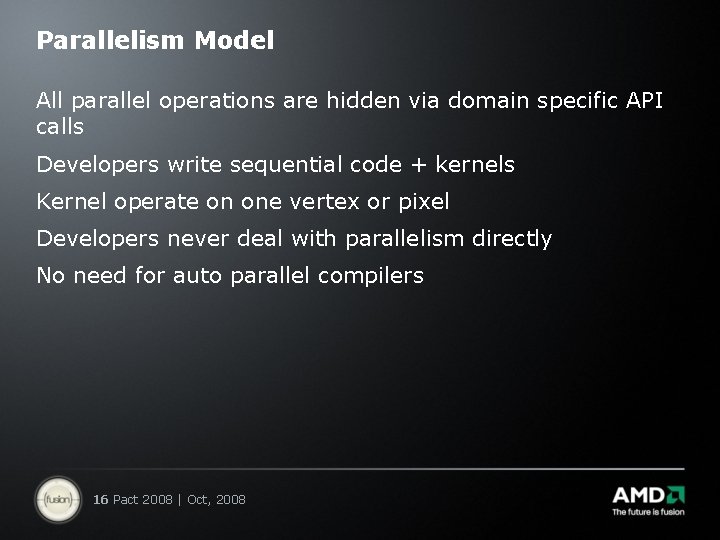 Parallelism Model

All parallel operations are hidden via domain specific API calls

Developers write sequential code + kernels

Kernel operate on one vertex or pixel

Developers never deal with parallelism directly

No need for auto parallel compilers

fusion

16 Pact 2008 | Oct, 2008

AMD
The future is fusion